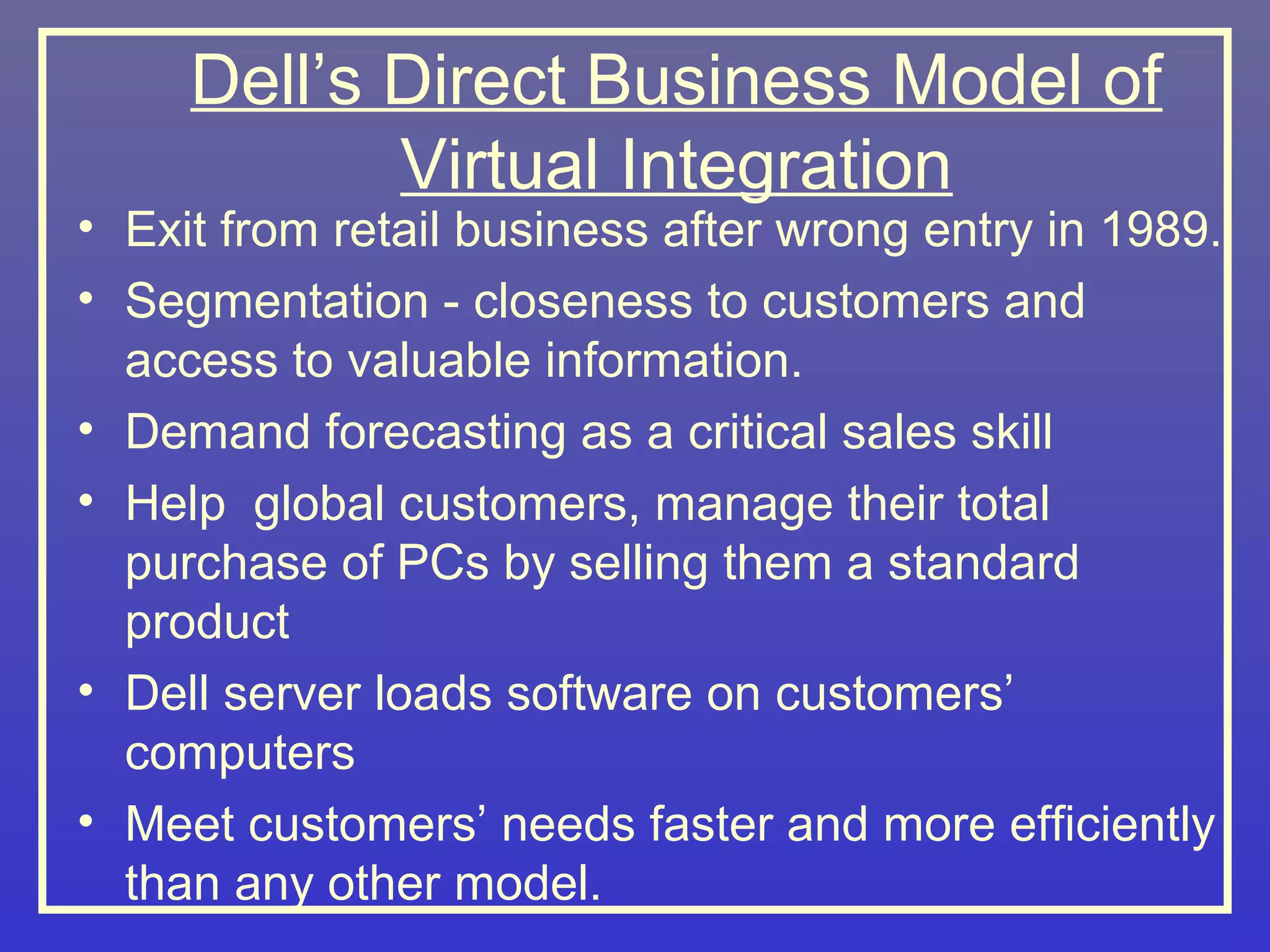 Dell’s Direct Business Model of Virtual Integration

• Exit from retail business after wrong entry in 1989.
• Segmentation - closeness to customers and access to valuable information.
• Demand forecasting as a critical sales skill
• Help  global customers, manage their total purchase of PCs by selling them a standard product
• Dell server loads software on customers’ computers
• Meet customers’ needs faster and more efficiently than any other model.